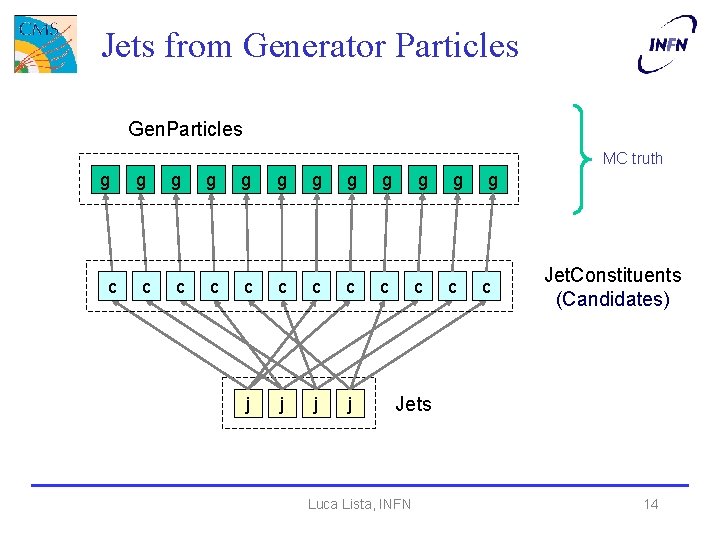 CMS

Jets from Generator Particles

INFN

GenParticles

MC truth

g g g g g g g g g g g g

c c c c c c c c c c c c

JetConstituents (Candidates)

j j j j

Jets

Luca Lista, INFN

14